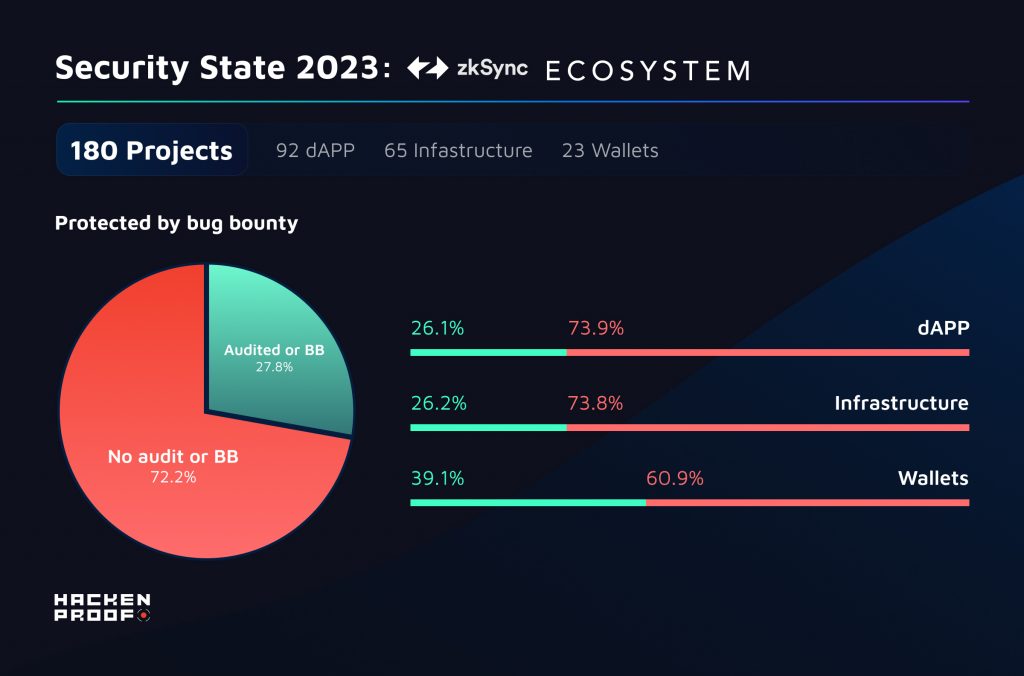 Security State 2023: zkSync ECOSYSTEM

180 Projects 92 dAPP 65 Infastructure 23 Wallets

Protected by bug bounty

Audited or BB
27.8%

No audit or BB
72.2%

26.1% 73.9% dAPP

26.2% 73.8% Infrastructure

39.1% 60.9% Wallets

HACKEN PROOF